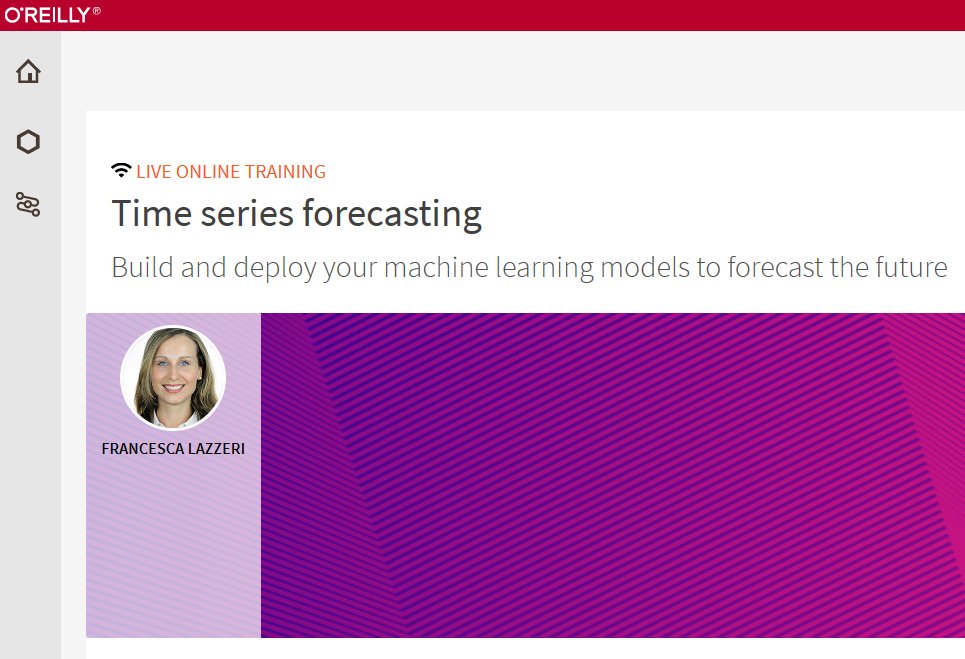 O'REILLY®

LIVE ONLINE TRAINING

Time series forecasting

Build and deploy your machine learning models to forecast the future

FRANCESCA LAZZERI